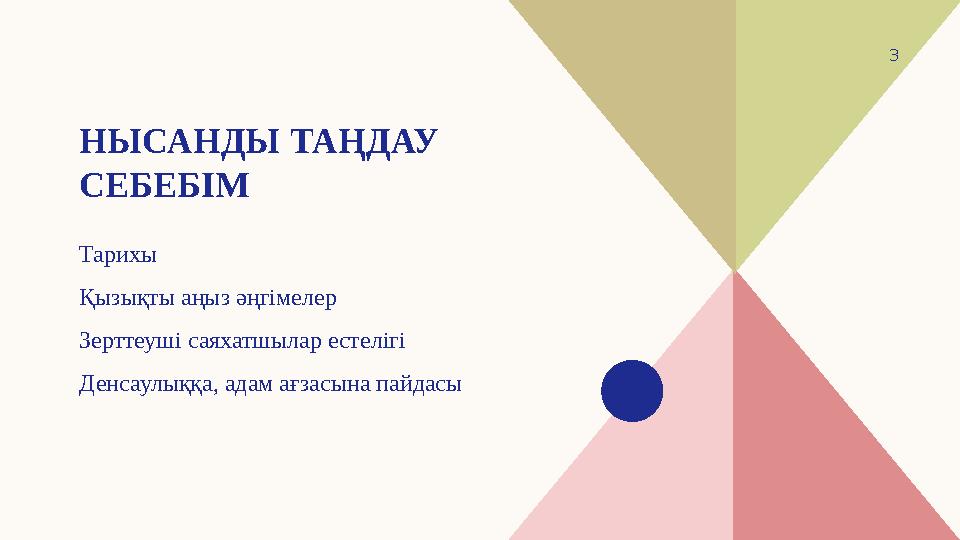 3

НЫСАНДЫ ТАҢДАУ СЕБЕБІМ

Тарихы

Қызықты аңыз әңгімелер

Зерттеуші саяхатшылар естелігі

Денсаулыққа, адам ағзасына пайдасы